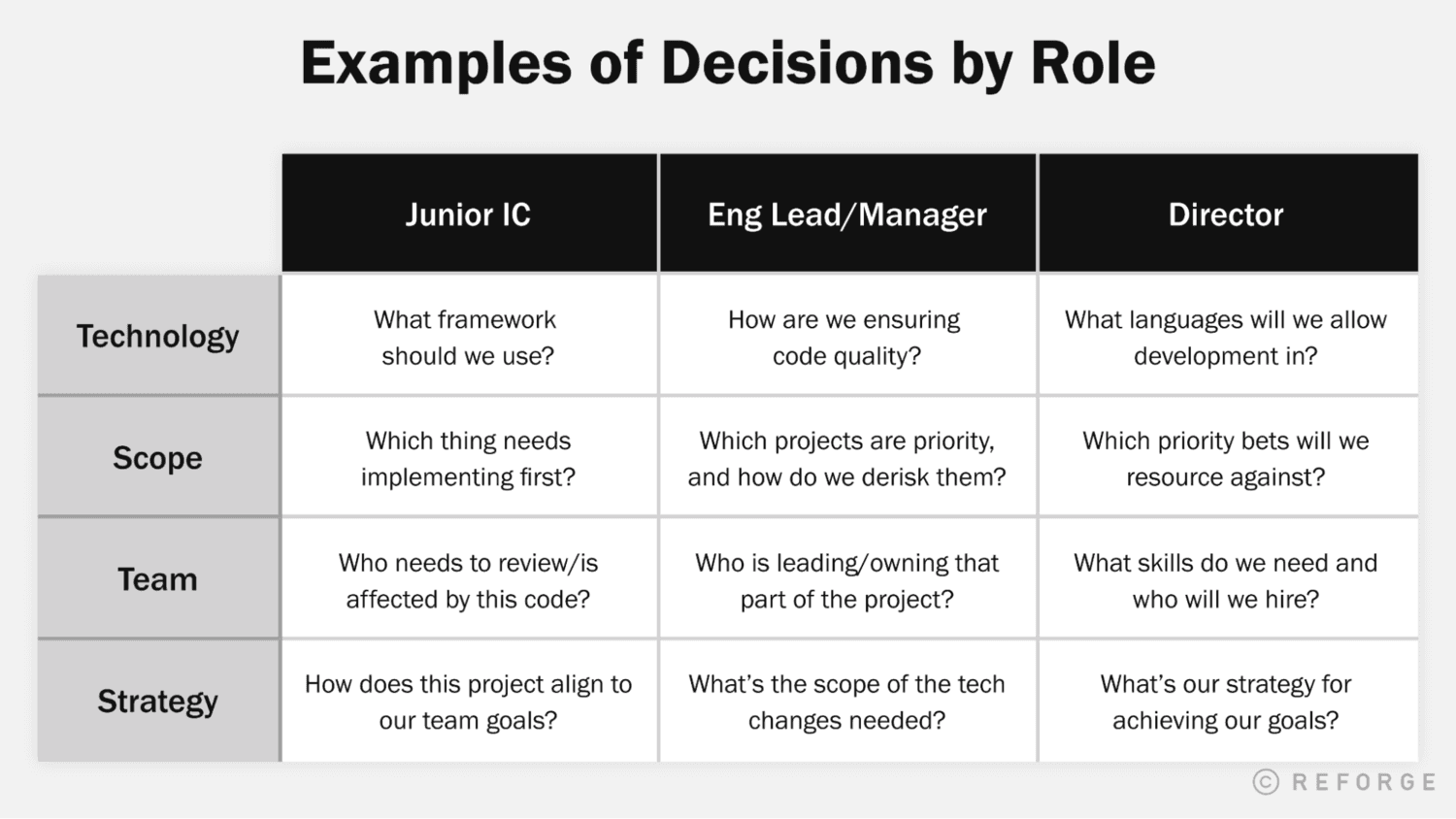 Examples of Decisions by Role

| | Junior IC | Eng Lead/Manager | Director |
|---|---|---|---|
| Technology | What framework should we use? | How are we ensuring code quality? | What languages will we allow development in? |
| Scope | Which thing needs implementing first? | Which projects are priority, and how do we derisk them? | Which priority bets will we resource against? |
| Team | Who needs to review/is affected by this code? | Who is leading/owning that part of the project? | What skills do we need and who will we hire? |
| Strategy | How does this project align to our team goals? | What's the scope of the tech changes needed? | What's our strategy for achieving our goals? |

© REFORGE